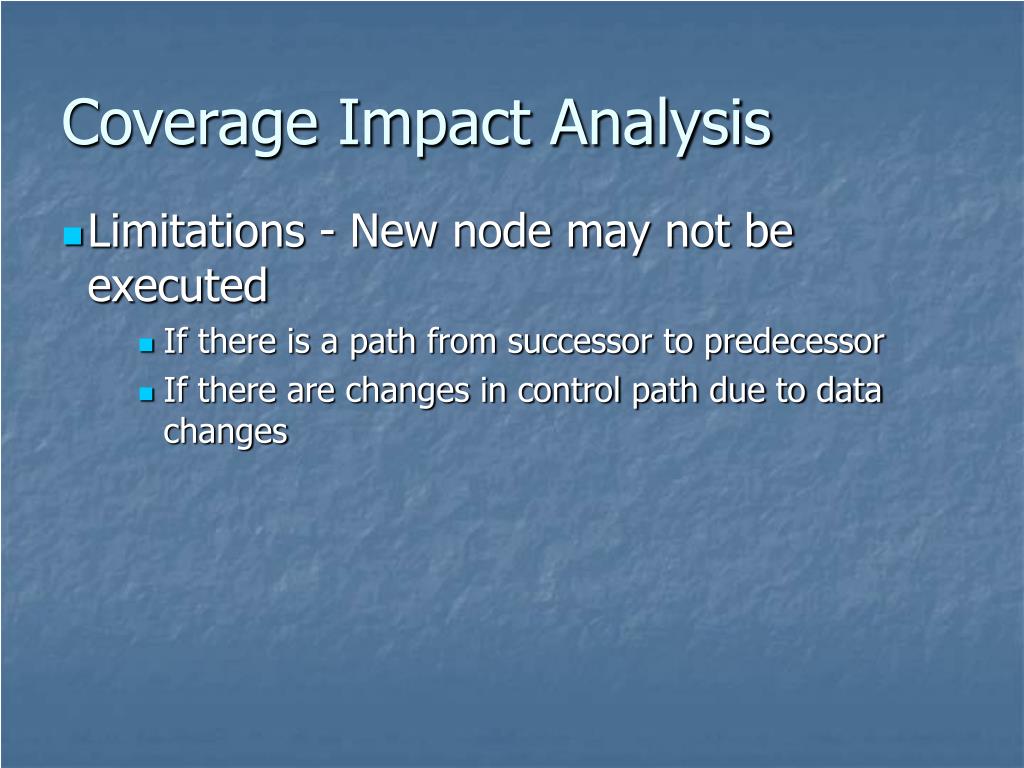 Coverage Impact Analysis

Limitations - New node may not be executed

If there is a path from successor to predecessor

If there are changes in control path due to data changes